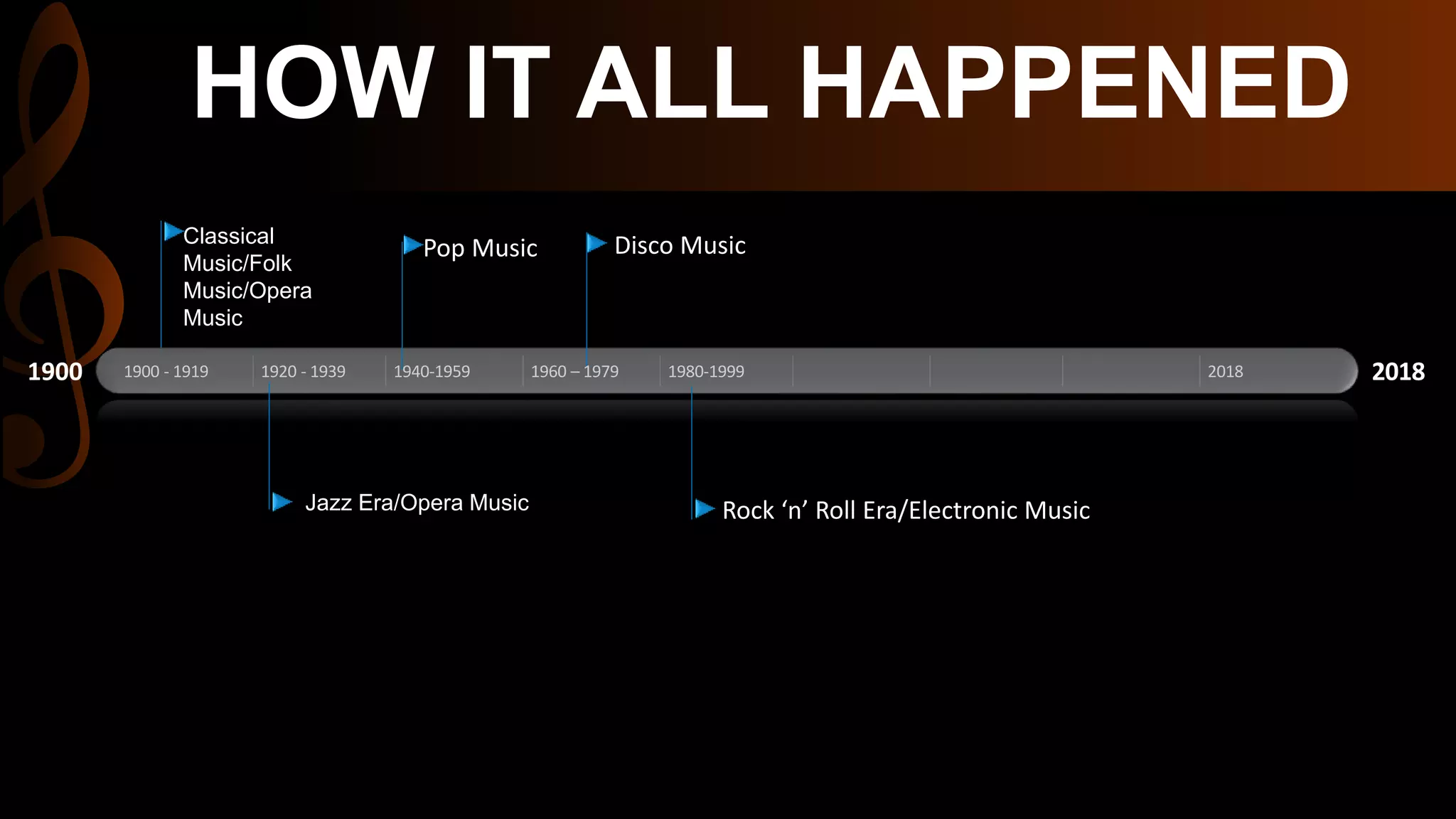 HOW IT ALL HAPPENED

Classical Music/Folk Music/Opera Music

Pop Music

Disco Music

1900

1900 - 1919

1920 - 1939

1940-1959

1960 – 1979

1980-1999

2018

2018

Jazz Era/Opera Music

Rock ‘n’ Roll Era/Electronic Music